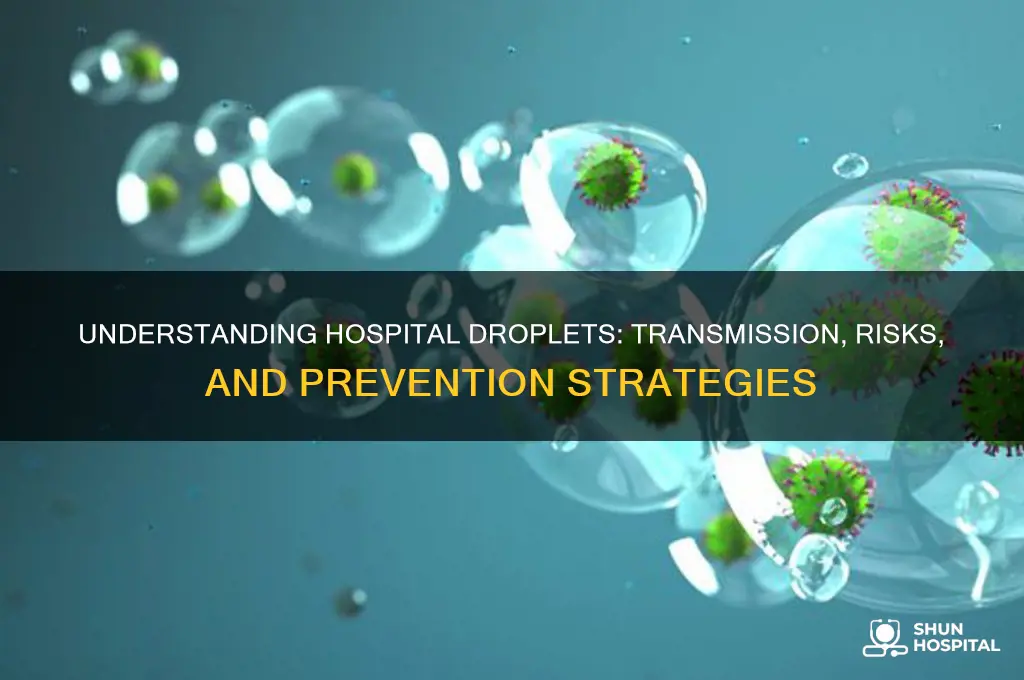 UNDERSTANDING HOSPITAL DROPLETS: TRANSMISSION, RISKS, AND PREVENTION STRATEGIES

SHUN HOSPITAL